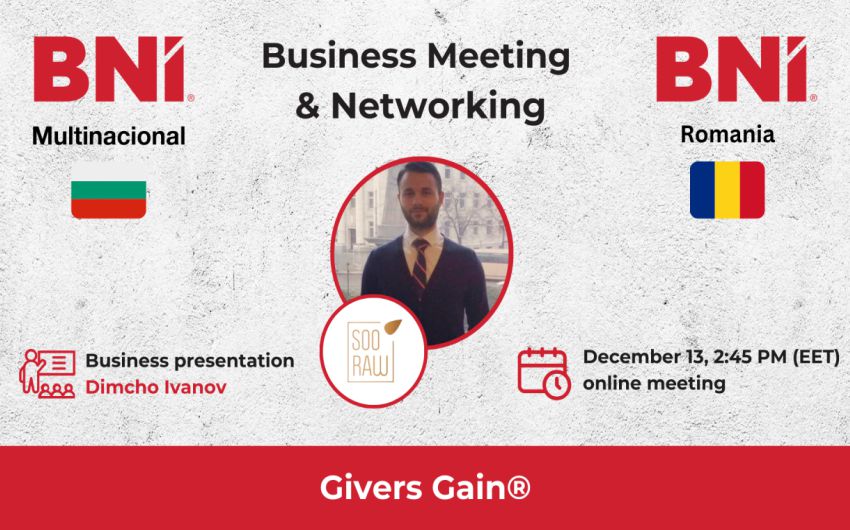 BNI®
Multinacional

Business Meeting & Networking

BNI®
Romania

SOO RAW

Business presentation
Dimcho Ivanov

December 13, 2:45 PM (EET)
online meeting

Givers Gain®